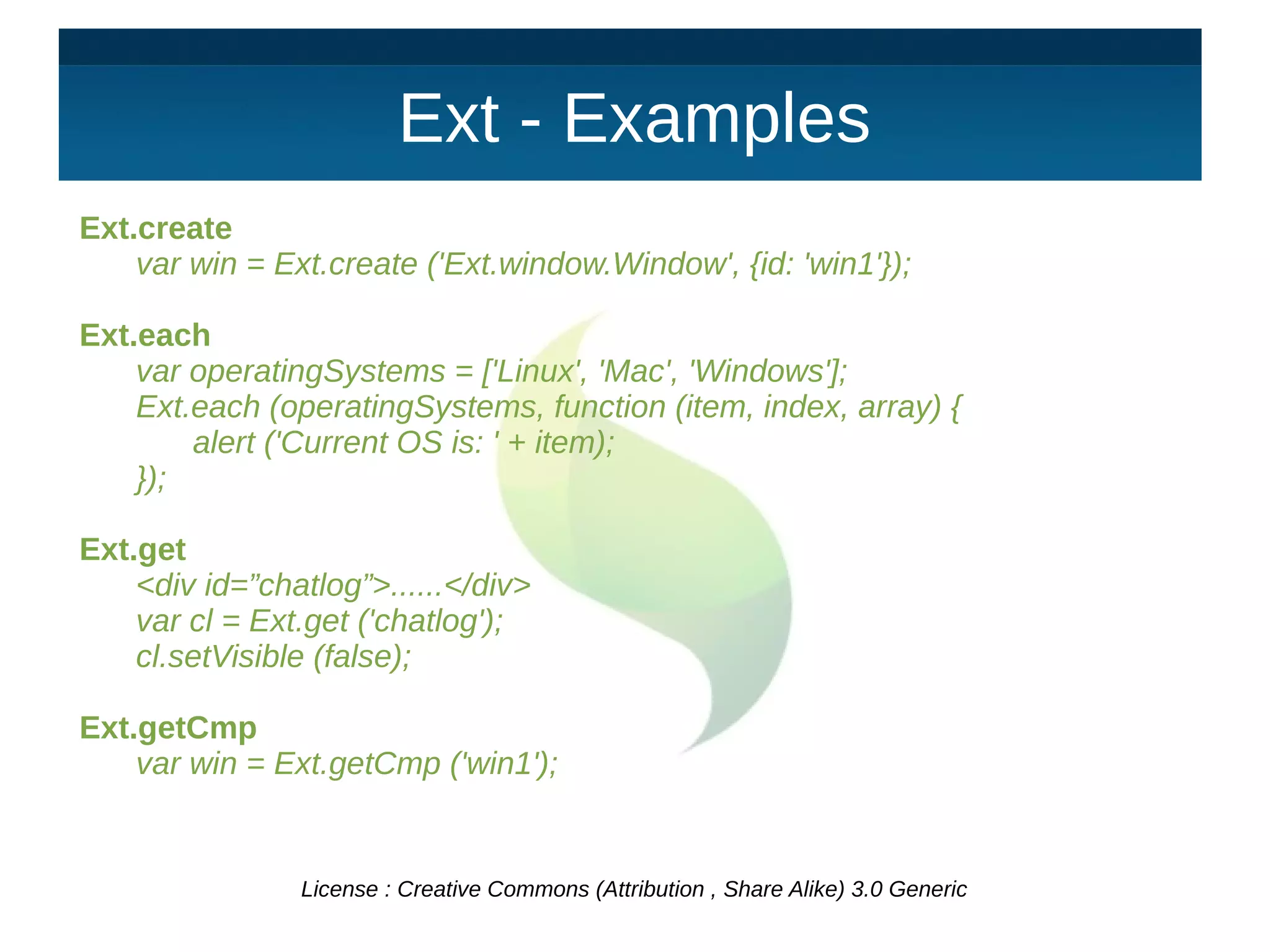 Ext - Examples

Ext.create
var win = Ext.create ('Ext.window.Window', {id: 'win1'});

Ext.each
var operatingSystems = ['Linux', 'Mac', 'Windows'];
Ext.each (operatingSystems, function (item, index, array) {
alert ('Current OS is: ' + item);
});

Ext.get
<div id=”chatlog”>......</div>
var cl = Ext.get ('chatlog');
cl.setVisible (false);

Ext.getCmp
var win = Ext.getCmp ('win1');

License : Creative Commons (Attribution , Share Alike) 3.0 Generic